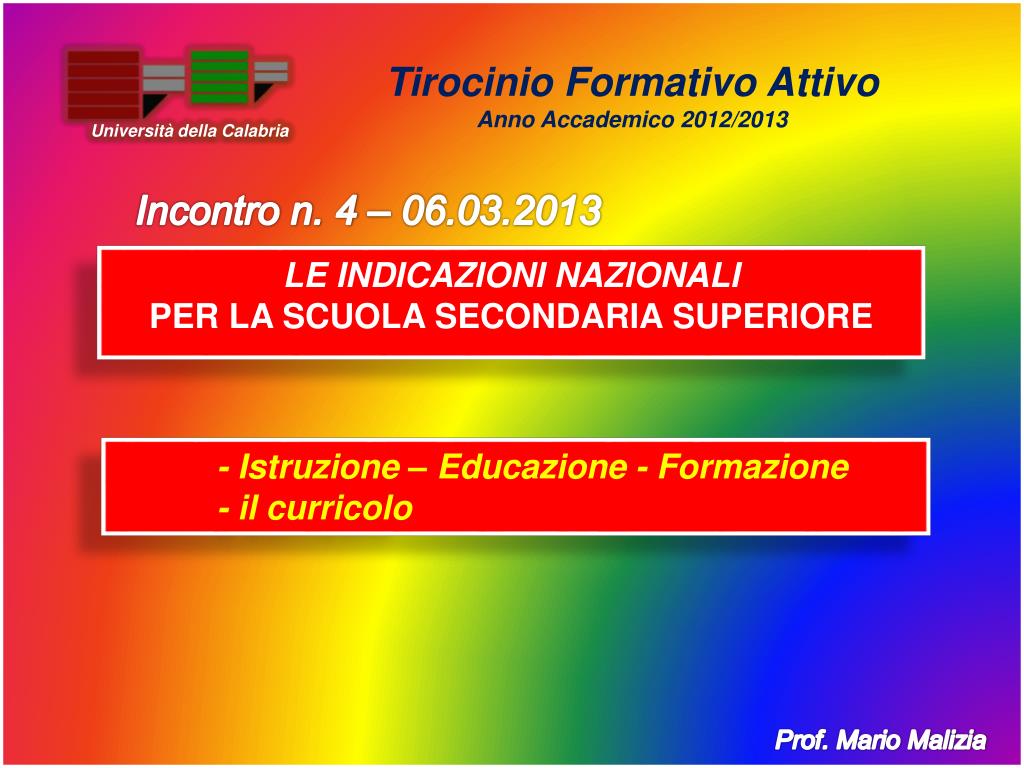 Università della Calabria

Tirocinio Formativo Attivo
Anno Accademico 2012/2013

Incontro n. 4 – 06.03.2013

LE INDICAZIONI NAZIONALI
PER LA SCUOLA SECONDARIA SUPERIORE

- Istruzione – Educazione - Formazione
- il curricolo

Prof. Mario Malizia